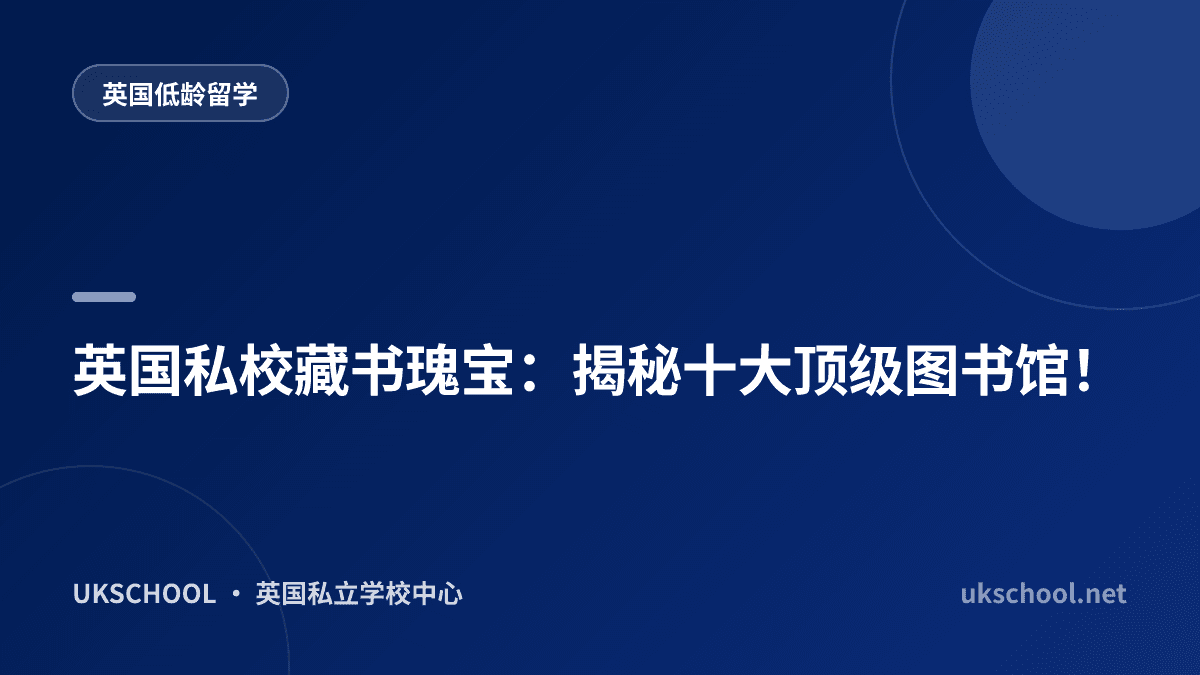 英国低龄留学

英国私校藏书瑰宝：揭秘十大顶级图书馆！

UKSCHOOL · 英国私立学校中心

ukschool.net